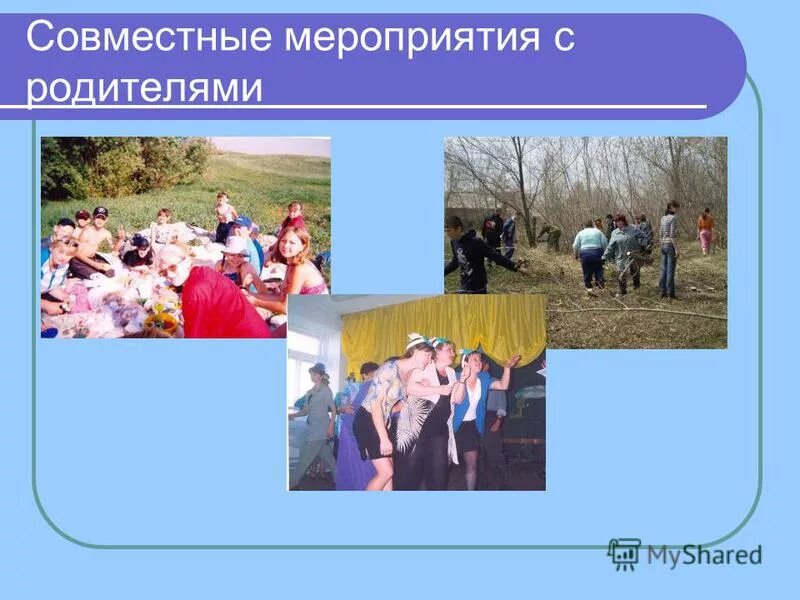 Совместные мероприятия с родителями

MyShared